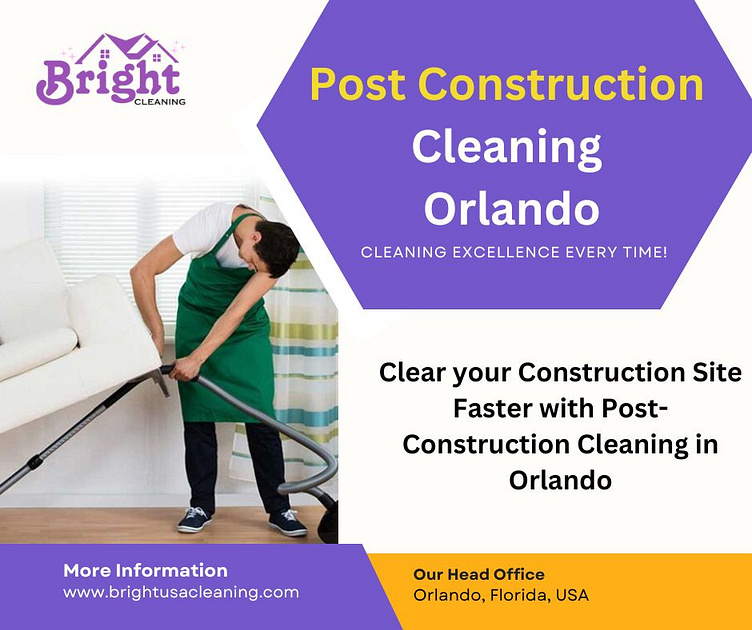 Bright
CLEANING

Post Construction Cleaning Orlando

CLEANING EXCELLENCE EVERY TIME!

Clear your Construction Site Faster with Post-Construction Cleaning in Orlando

More Information
www.brightusacleaning.com

Our Head Office
Orlando, Florida, USA